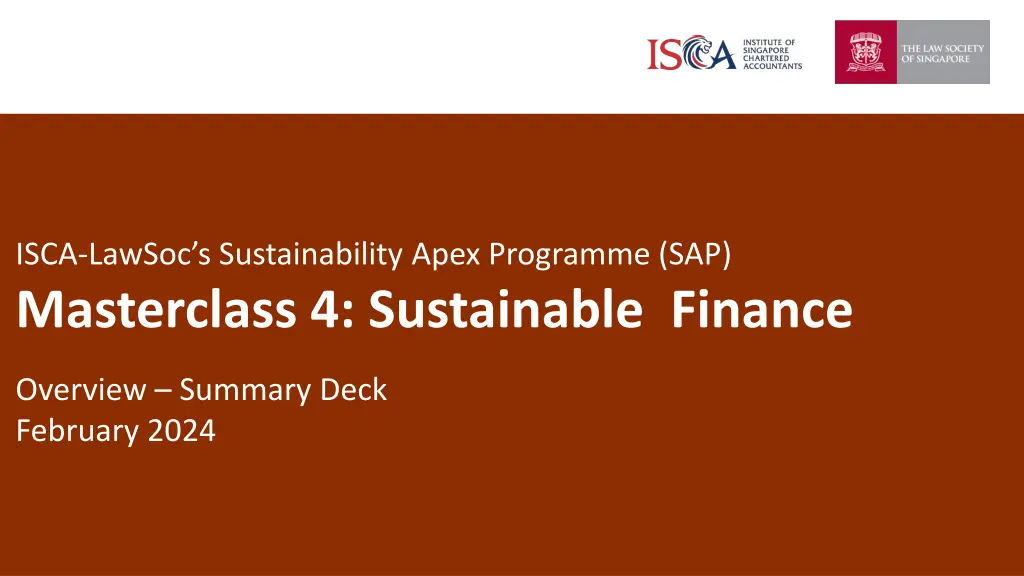 ISCA INSTITUTE OF SINGAPORE CHARTERED ACCOUNTANTS

THE LAW SOCIETY OF SINGAPORE

ISCA-LawSoc's Sustainability Apex Programme (SAP)

Masterclass 4: Sustainable Finance

Overview – Summary Deck
February 2024